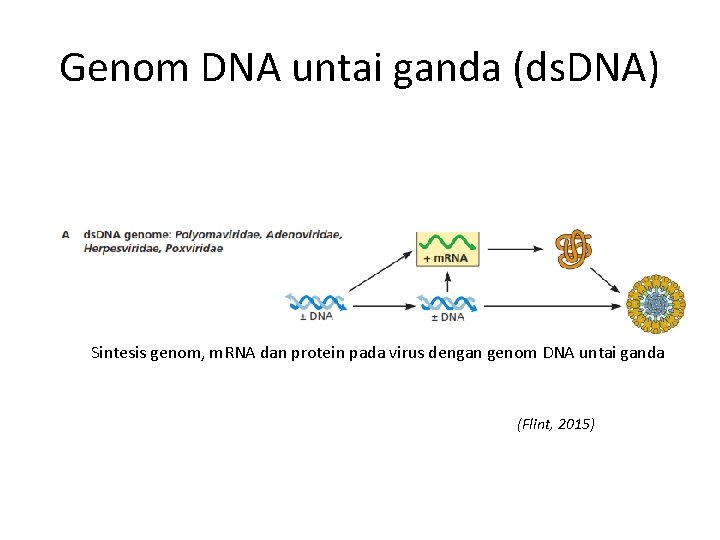 Genom DNA untai ganda (dsDNA)

A dsDNA genome: Polyomaviridae, Adenoviridae, Herpesviridae, Poxviridae

+ mRNA

± DNA

± DNA

Sintesis genom, mRNA dan protein pada virus dengan genom DNA untai ganda

(Flint, 2015)